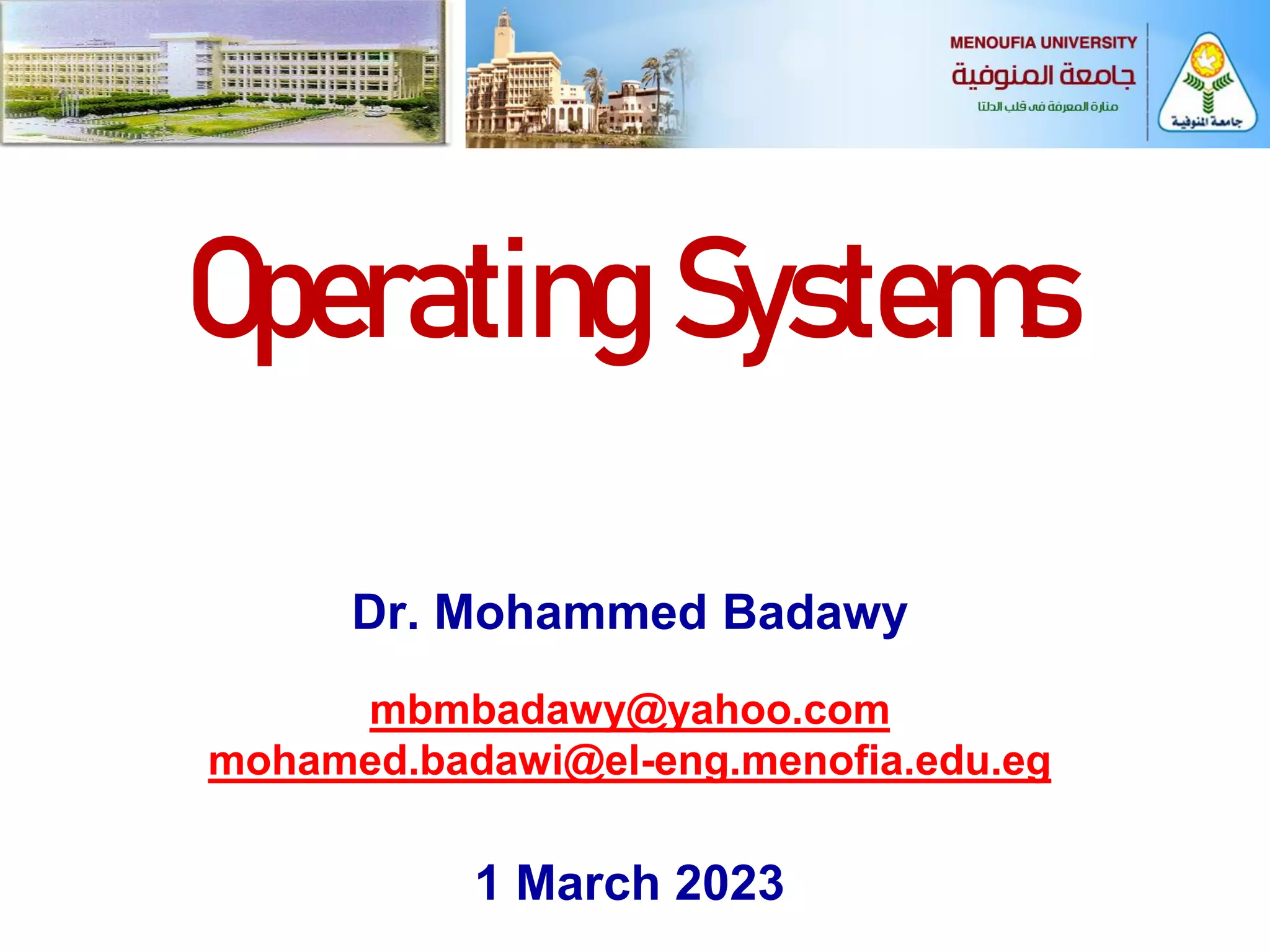 MENOUFIA UNIVERSITY
جامعة المنوفية
منارة المعرفة فى قلب الدلتا

جامعة المنوفية

Operating Systems

Dr. Mohammed Badawy

mbmbadawy@yahoo.com
mohamed.badawi@el-eng.menofia.edu.eg

1 March 2023